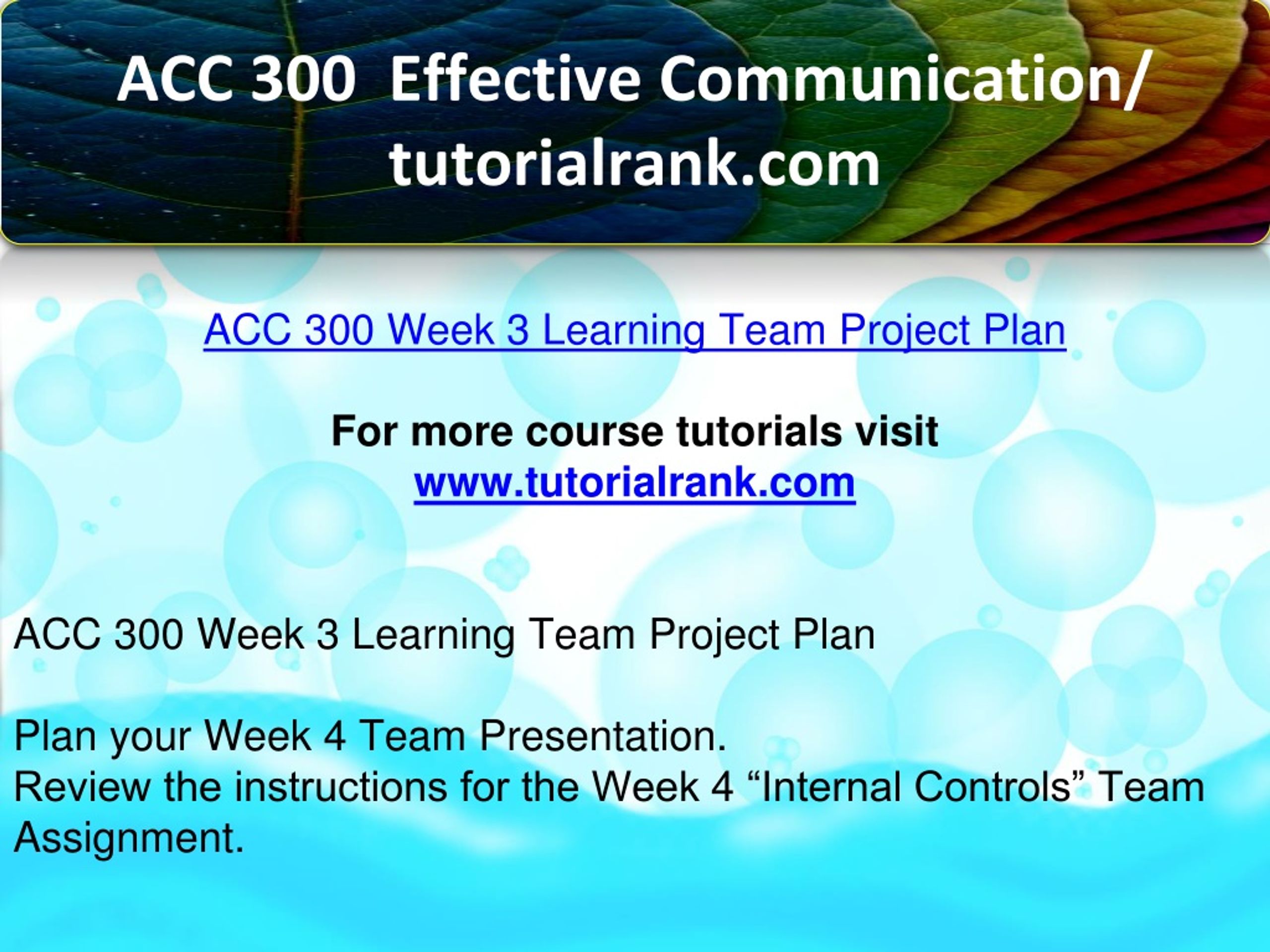 ACC 300 Effective Communication/ tutorialrank.com

ACC 300 Week 3 Learning Team Project Plan

For more course tutorials visit
www.tutorialrank.com

ACC 300 Week 3 Learning Team Project Plan

Plan your Week 4 Team Presentation.
Review the instructions for the Week 4 “Internal Controls” Team Assignment.